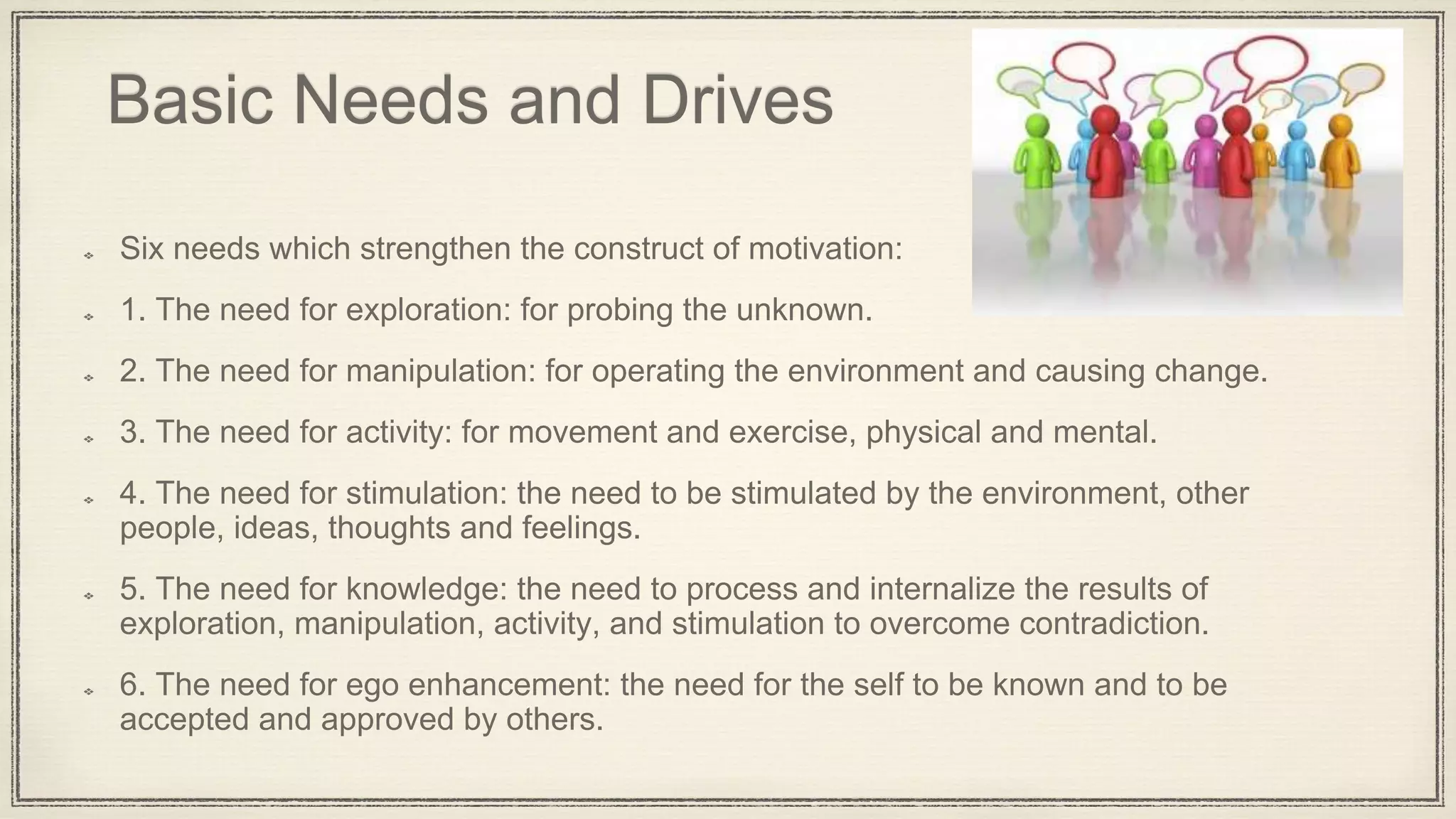 Basic Needs and Drives

Six needs which strengthen the construct of motivation:

1. The need for exploration: for probing the unknown.

2. The need for manipulation: for operating the environment and causing change.

3. The need for activity: for movement and exercise, physical and mental.

4. The need for stimulation: the need to be stimulated by the environment, other people, ideas, thoughts and feelings.

5. The need for knowledge: the need to process and internalize the results of exploration, manipulation, activity, and stimulation to overcome contradiction.

6. The need for ego enhancement: the need for the self to be known and to be accepted and approved by others.